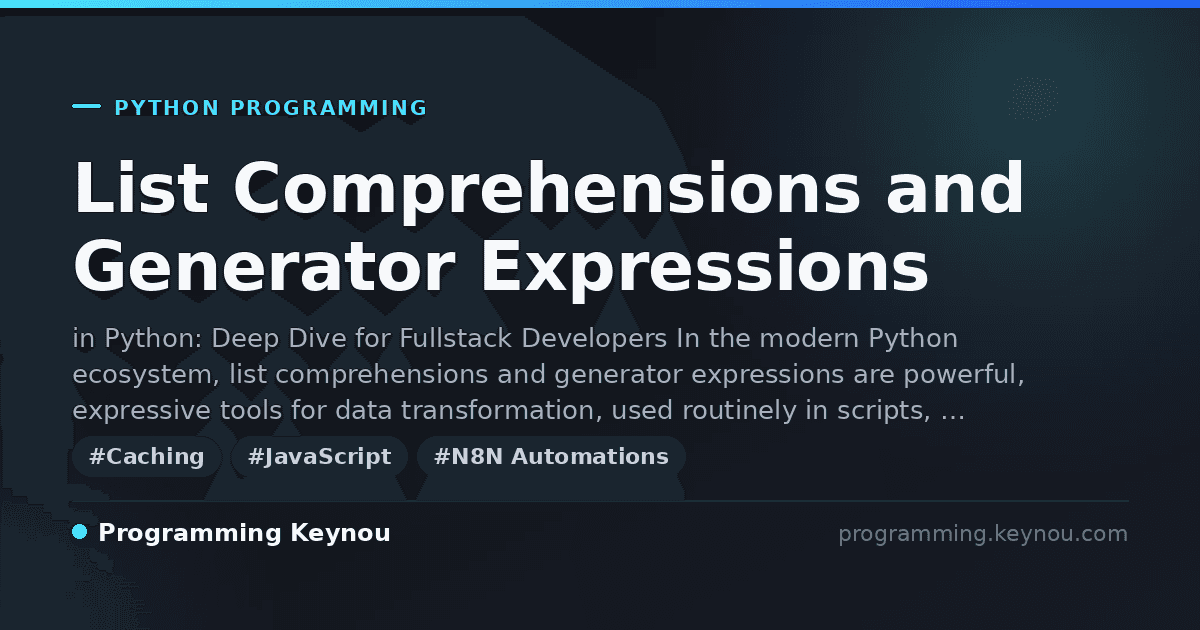 PYTHON PROGRAMMING

List Comprehensions and Generator Expressions

in Python: Deep Dive for Fullstack Developers In the modern Python ecosystem, list comprehensions and generator expressions are powerful, expressive tools for data transformation, used routinely in scripts, …

#Caching #JavaScript #N8N Automations

Programming Keynou

programming.keynou.com